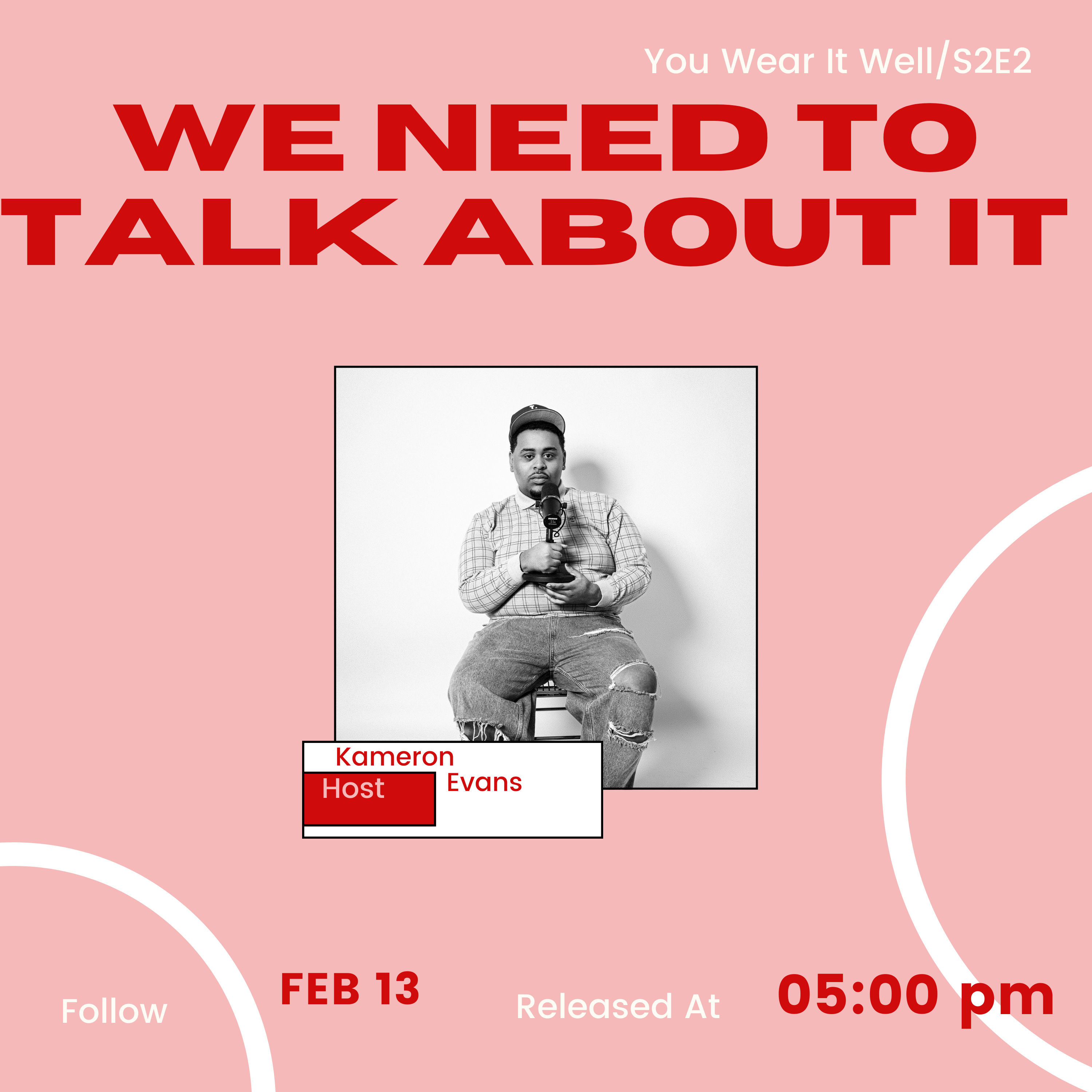 You Wear It Well/S2E2

WE NEED TO TALK ABOUT IT

Kameron Evans
Host

Follow

FEB 13

Released At

05:00 pm